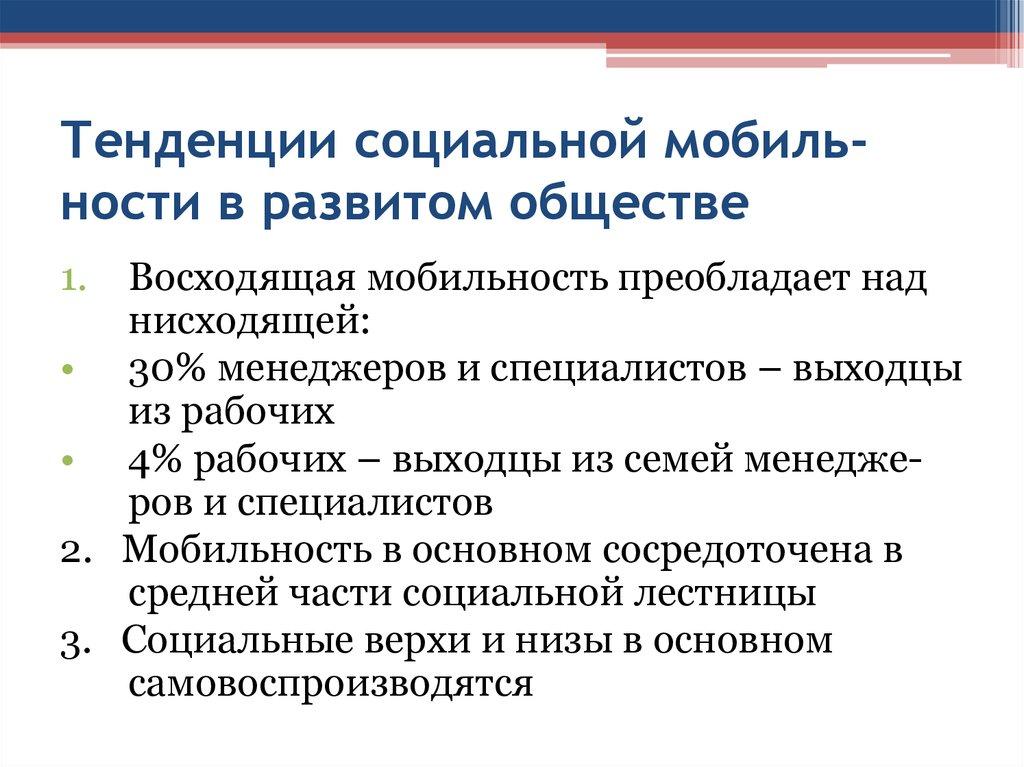 Тенденции социальной мобильности в развитом обществе

1. Восходящая мобильность преобладает над нисходящей:
• 30% менеджеров и специалистов – выходцы из рабочих
• 4% рабочих – выходцы из семей менеджеров и специалистов
2. Мобильность в основном сосредоточена в средней части социальной лестницы
3. Социальные верхи и низы в основном самовоспроизводятся